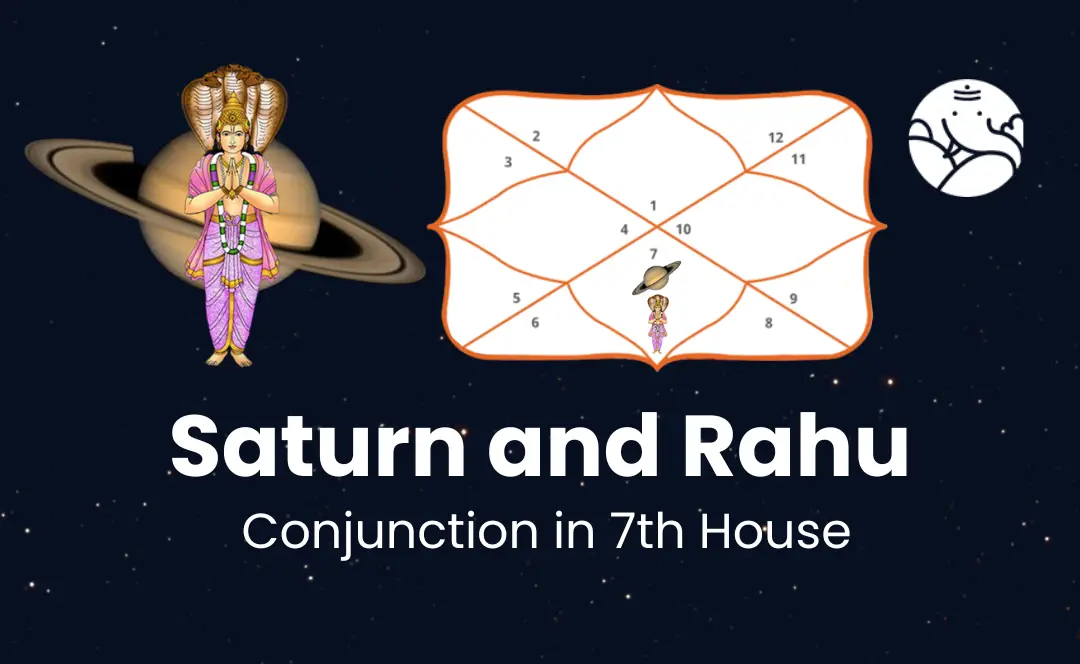 2
3
12
11
1
4
10
7
5
6
9
8

Saturn and Rahu
Conjunction in 7th House